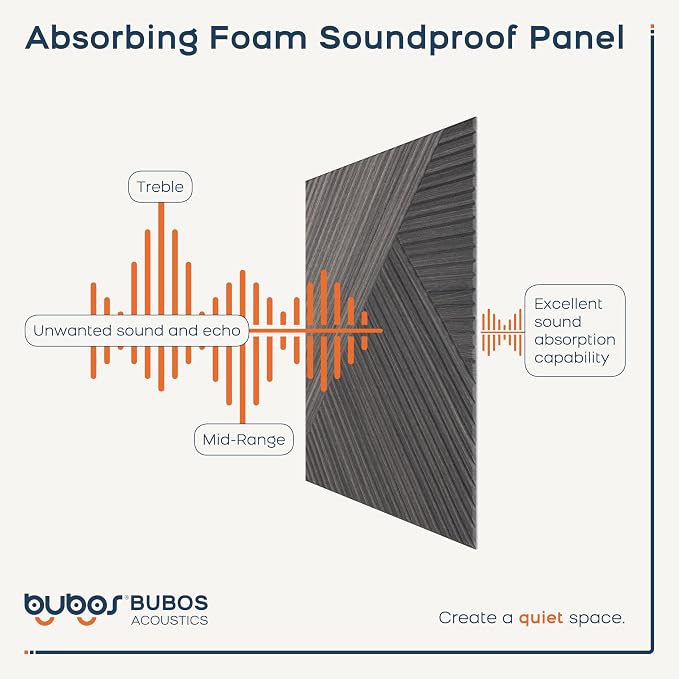 Absorbing Foam Soundproof Panel

Treble

Unwanted sound and echo

Mid-Range

Excellent sound absorption capability

bubos® BUBOS ACOUSTICS

Create a quiet space.